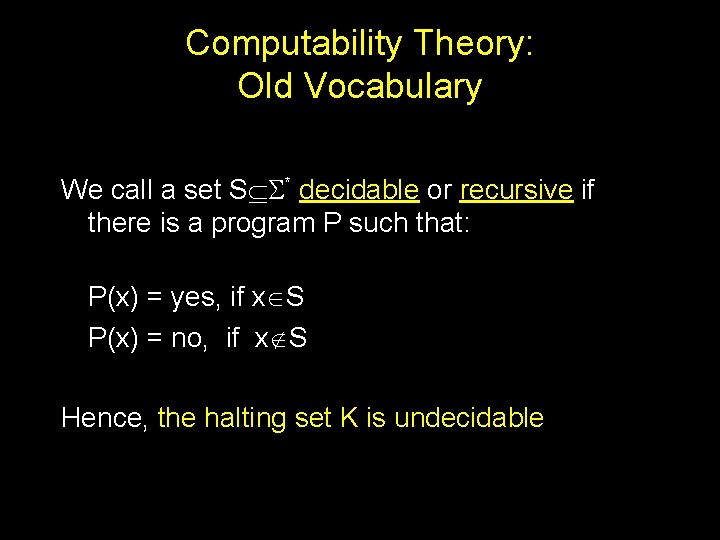 Computability Theory:
Old Vocabulary

We call a set $S \subseteq \Sigma^*$ decidable or recursive if there is a program P such that:

P(x) = yes, if $x \in S$

P(x) = no, if $x \notin S$

Hence, the halting set K is undecidable